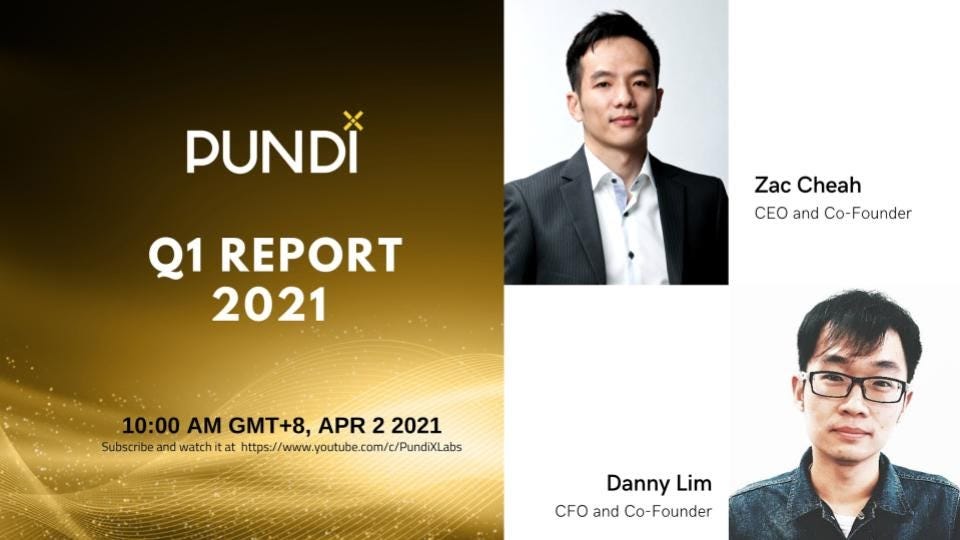 PUNDI X

Q1 REPORT 2021

10:00 AM GMT+8, APR 2 2021

Subscribe and watch it at https://www.youtube.com/c/PundiXLabs

Zac Cheah
CEO and Co-Founder

Danny Lim
CFO and Co-Founder